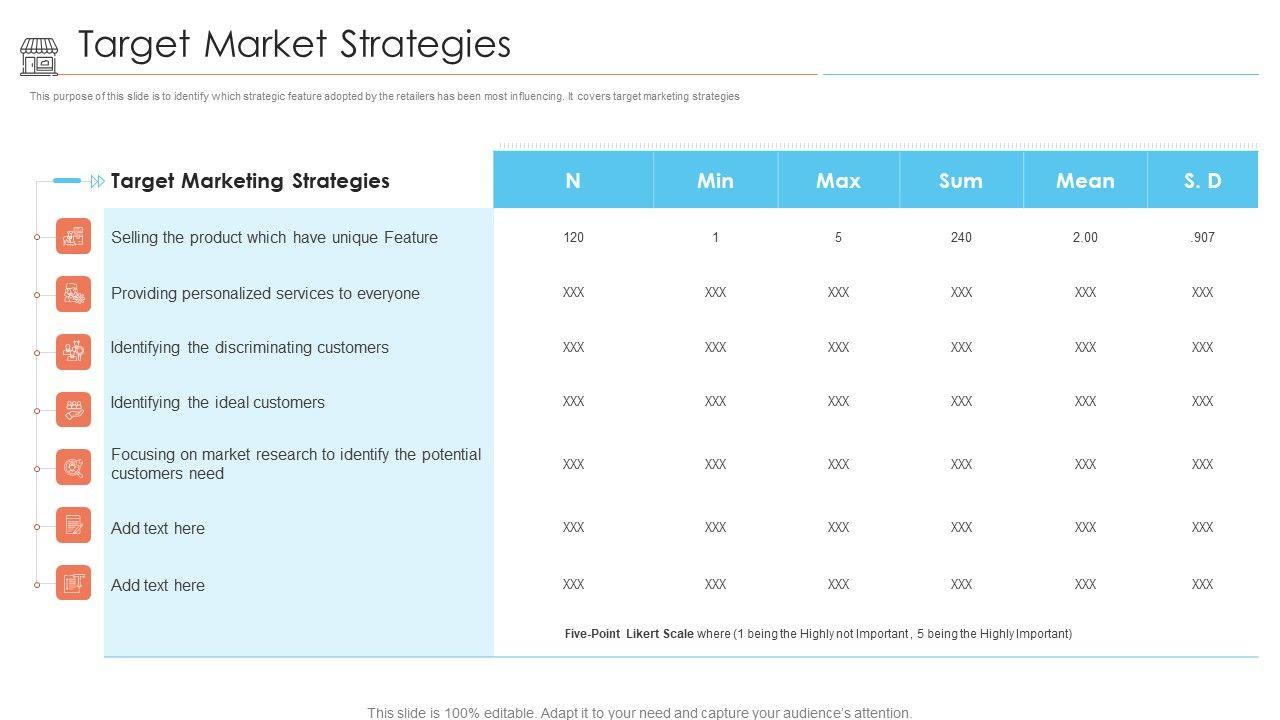 Target Market Strategies

This purpose of this slide is to identify which strategic feature adopted by the retailers has been most influencing. It covers target marketing strategies

| Target Marketing Strategies | N | Min | Max | Sum | Mean | S. D |
|---|---|---|---|---|---|---|
| Selling the product which have unique Feature | 120 | 1 | 5 | 240 | 2.00 | .907 |
| Providing personalized services to everyone | XXX | XXX | XXX | XXX | XXX | XXX |
| Identifying the discriminating customers | XXX | XXX | XXX | XXX | XXX | XXX |
| Identifying the ideal customers | XXX | XXX | XXX | XXX | XXX | XXX |
| Focusing on market research to identify the potential customers need | XXX | XXX | XXX | XXX | XXX | XXX |
| Add text here | XXX | XXX | XXX | XXX | XXX | XXX |
| Add text here | XXX | XXX | XXX | XXX | XXX | XXX |

Five-Point Likert Scale where (1 being the Highly not Important , 5 being the Highly Important)

This slide is 100% editable. Adapt it to your need and capture your audience's attention.